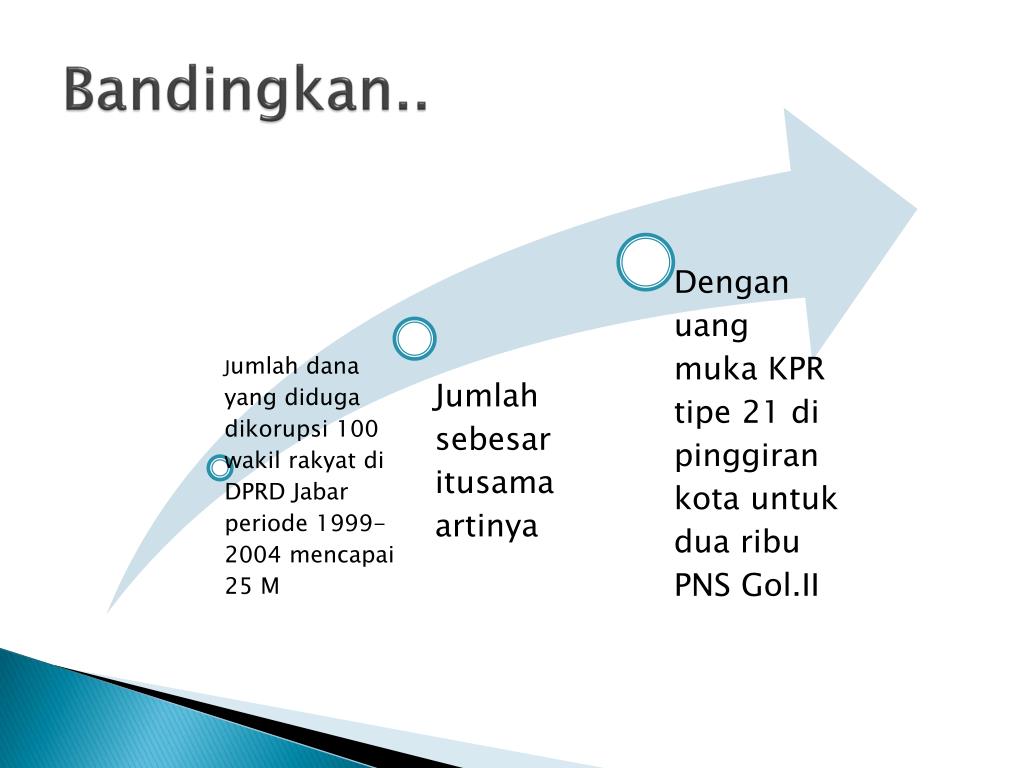 Bandingkan..

Jumlah dana yang diduga dikorupsi 100 wakil rakyat di DPRD Jabar periode 1999-2004 mencapai 25 M

Jumlah sebesar itusama artinya

Dengan uang muka KPR tipe 21 di pinggiran kota untuk dua ribu PNS Gol.II